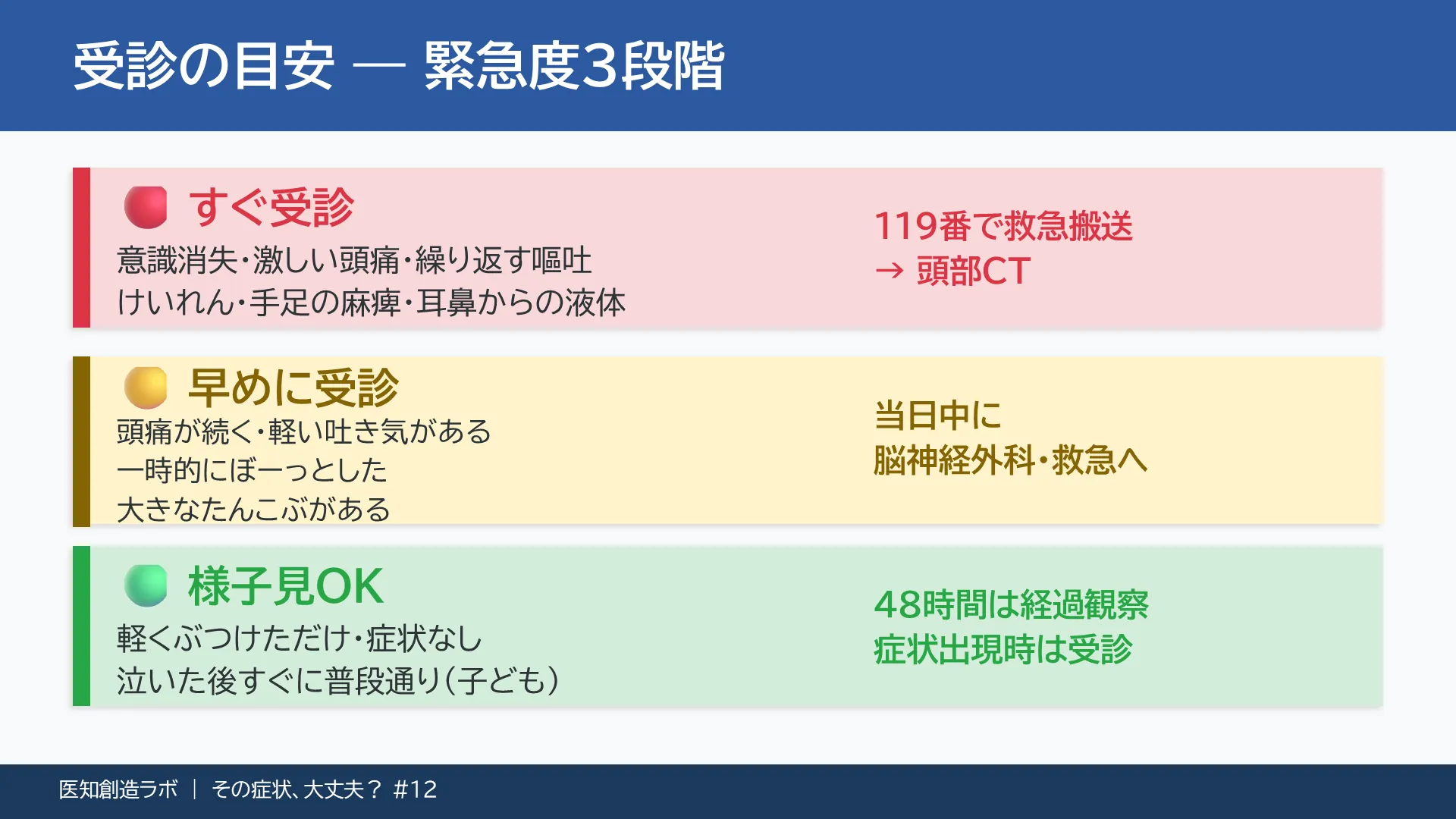 受診の目安 — 緊急度3段階

すぐ受診

意識消失・激しい頭痛・繰り返す嘔吐
けいれん・手足の麻痺・耳鼻からの液体

119番で救急搬送
→ 頭部CT

早めに受診

頭痛が続く・軽い吐き気がある
一時的にぼーっとした
大きなたんこぶがある

当日中に
脳神経外科・救急へ

様子見OK

軽くぶつけただけ・症状なし
泣いた後すぐに普段通り（子ども）

48時間は経過観察
症状出現時は受診

医知創造ラボ ｜ その症状、大丈夫？ #12